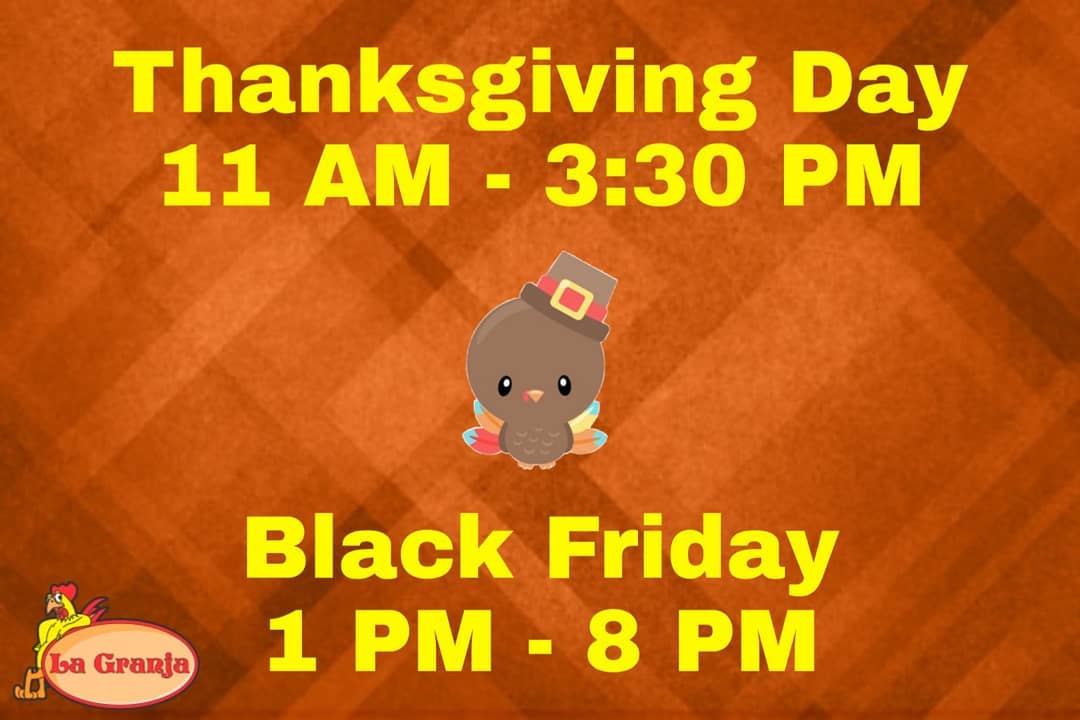 Thanksgiving Day
11 AM - 3:30 PM

Black Friday
1 PM - 8 PM

La Granja